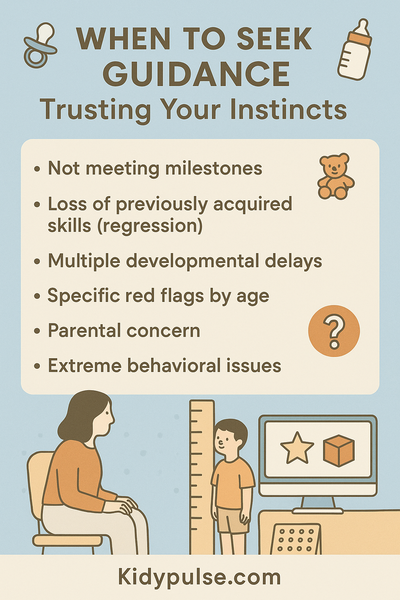 WHEN TO SEEK GUIDANCE
Trusting Your Instincts

• Not meeting milestones
• Loss of previously acquired skills (regression)
• Multiple developmental delays
• Specific red flags by age
• Parental concern
• Extreme behavioral issues

?

Kidypulse.com